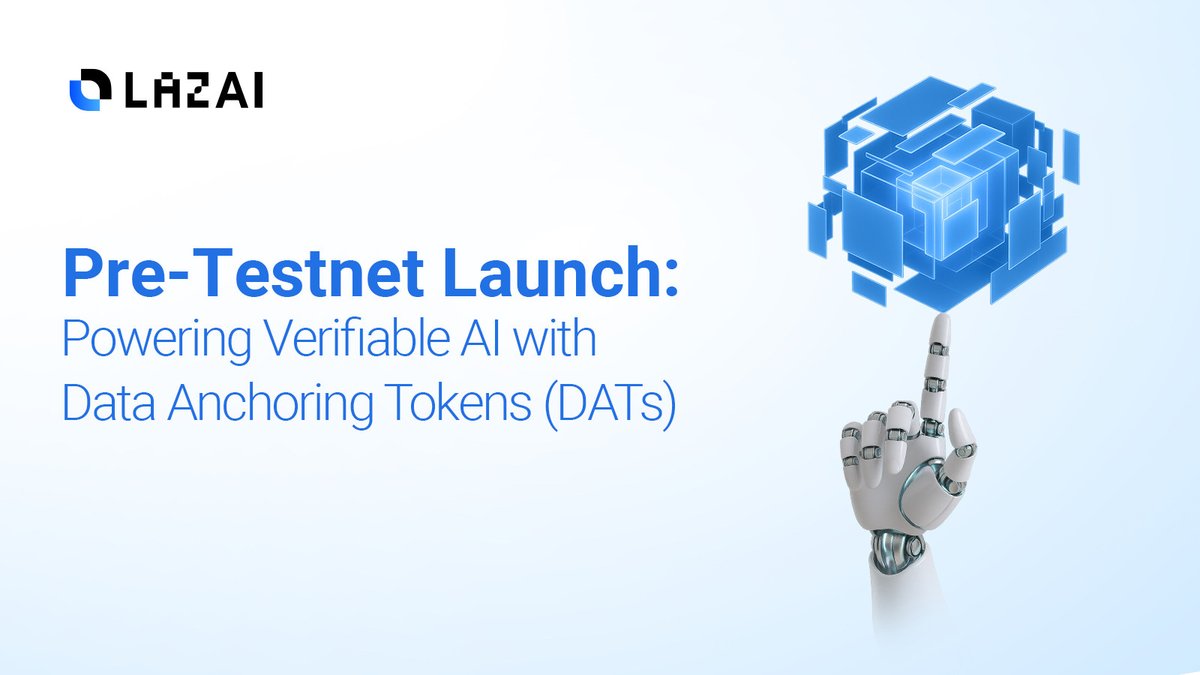 LAZAI

Pre-Testnet Launch:
Powering Verifiable AI with Data Anchoring Tokens (DATs)